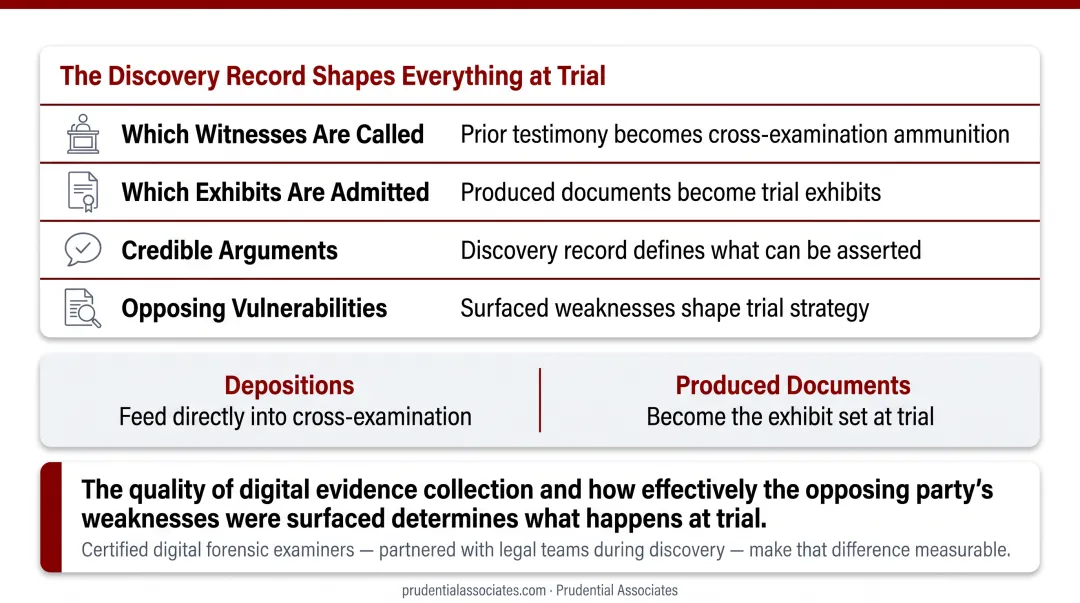 The Discovery Record Shapes Everything at Trial

| | |
|---|---|
| Which Witnesses Are Called | Prior testimony becomes cross-examination ammunition |
| Which Exhibits Are Admitted | Produced documents become trial exhibits |
| Credible Arguments | Discovery record defines what can be asserted |
| Opposing Vulnerabilities | Surfaced weaknesses shape trial strategy |

Depositions
Feed directly into cross-examination

Produced Documents
Become the exhibit set at trial

The quality of digital evidence collection and how effectively the opposing party's weaknesses were surfaced determines what happens at trial.

Certified digital forensic examiners — partnered with legal teams during discovery — make that difference measurable.

prudentialassociates.com · Prudential Associates